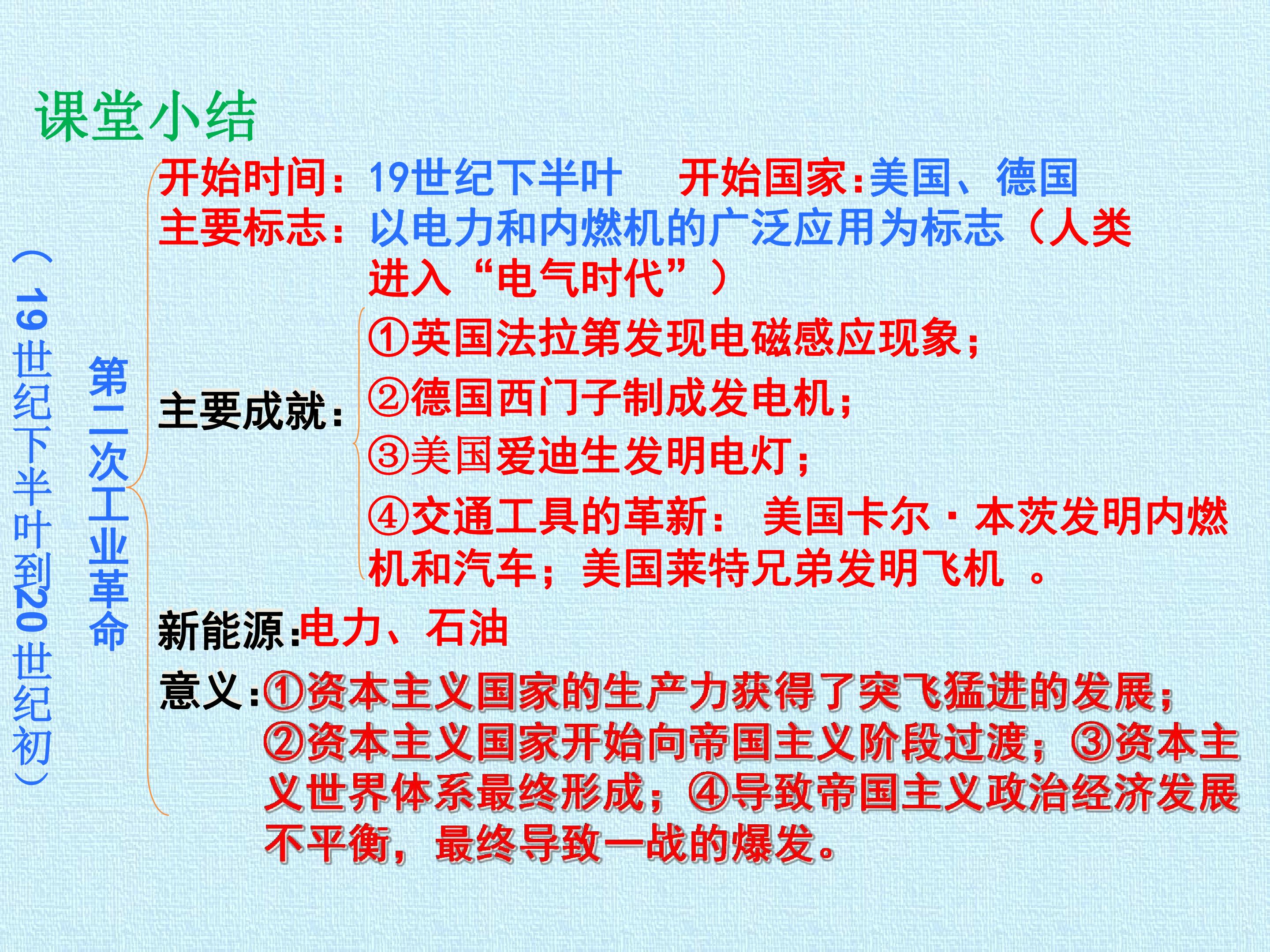 课堂小结

（19世纪下半叶到20世纪初）

第二次工业革命

开始时间：19世纪下半叶 开始国家:美国、德国

主要标志：以电力和内燃机的广泛应用为标志（人类进入“电气时代”）

主要成就：
①英国法拉第发现电磁感应现象；
②德国西门子制成发电机；
③美国爱迪生发明电灯；
④交通工具的革新：美国卡尔·本茨发明内燃机和汽车；美国莱特兄弟发明飞机。

新能源:电力、石油

意义:①资本主义国家的生产力获得了突飞猛进的发展；②资本主义国家开始向帝国主义阶段过渡；③资本主义世界体系最终形成；④导致帝国主义政治经济发展不平衡，最终导致一战的爆发。